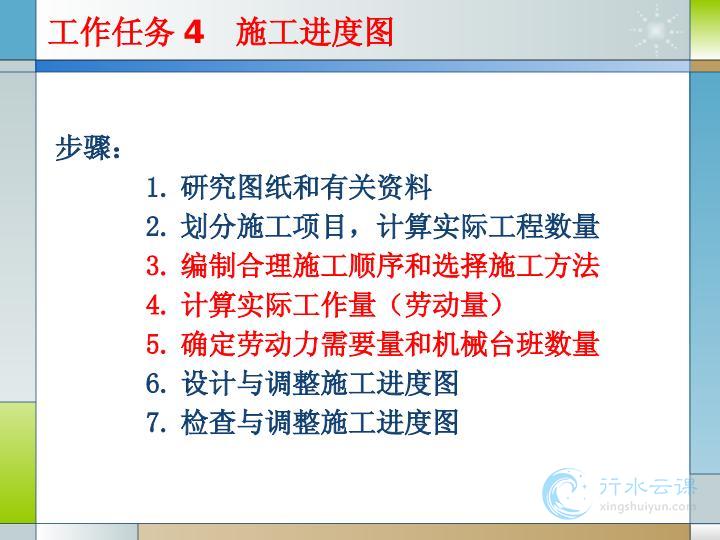 工作任务 4　施工进度图

步骤：

1. 研究图纸和有关资料
2. 划分施工项目，计算实际工程数量
3. 编制合理施工顺序和选择施工方法
4. 计算实际工作量（劳动量）
5. 确定劳动力需要量和机械台班数量
6. 设计与调整施工进度图
7. 检查与调整施工进度图

行水云课
xingshuiyun.com